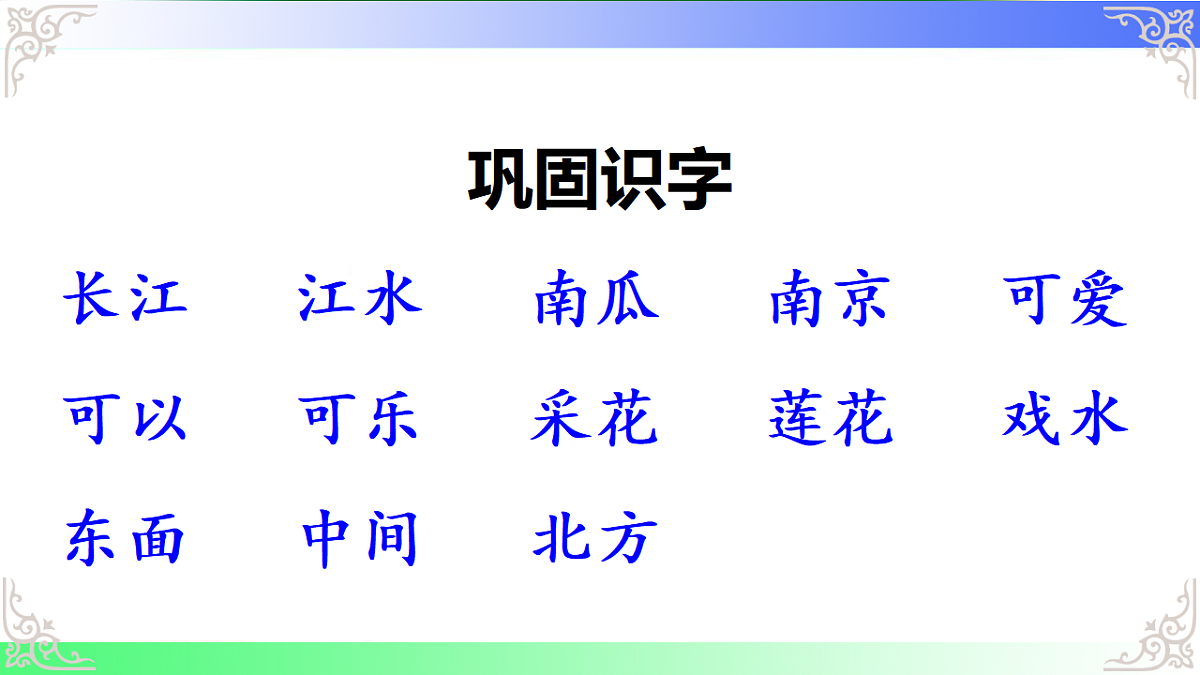 巩固识字

长江 江水 南瓜 南京 可爱

可以 可乐 采花 莲花 戏水

东面 中间 北方